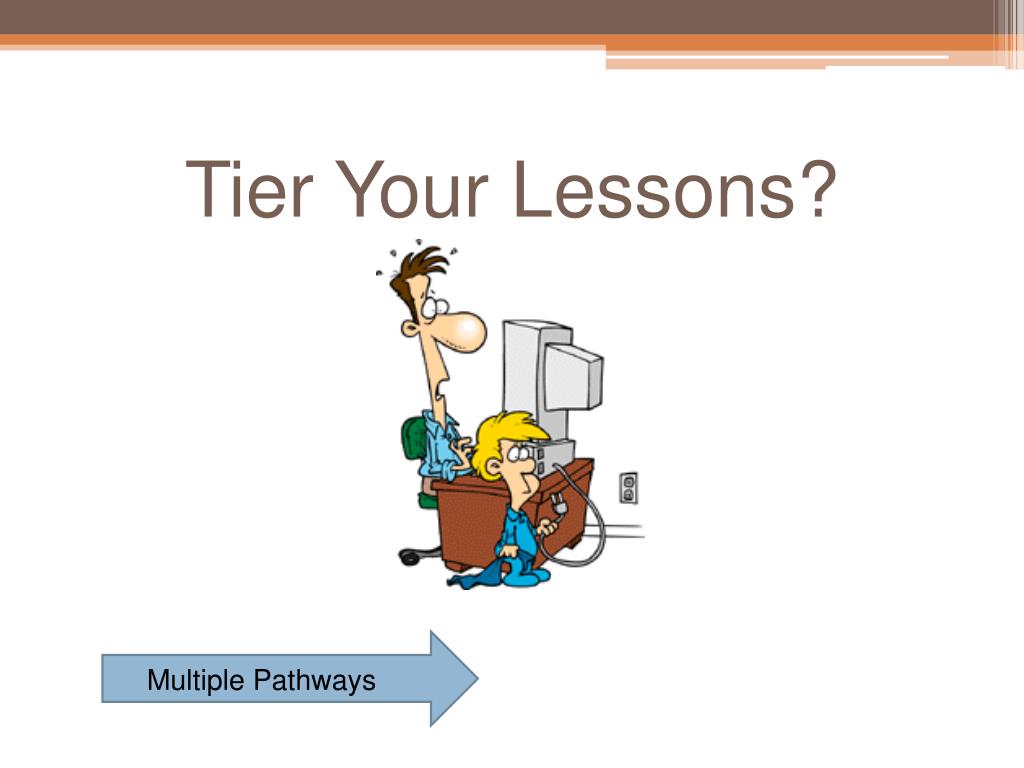 Tier Your Lessons?

Multiple Pathways